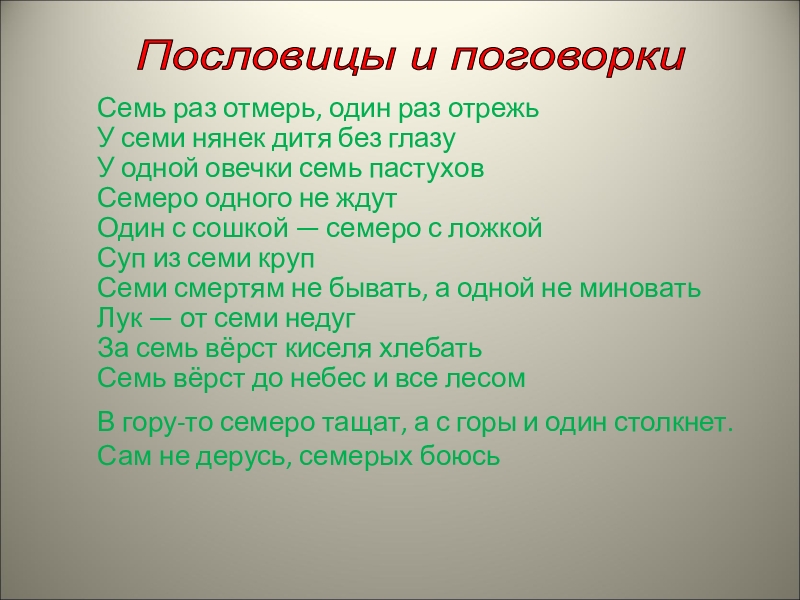 Пословицы и поговорки

Семь раз отмерь, один раз отрежь
У семи нянек дитя без глазу
У одной овечки семь пастухов
Семеро одного не ждут
Один с сошкой — семеро с ложкой
Суп из семи круп
Семи смертям не бывать, а одной не миновать
Лук — от семи недуг
За семь вёрст киселя хлебать
Семь вёрст до небес и все лесом

В гору-то семеро тащат, а с горы и один столкнет.
Сам не дерусь, семерых боюсь